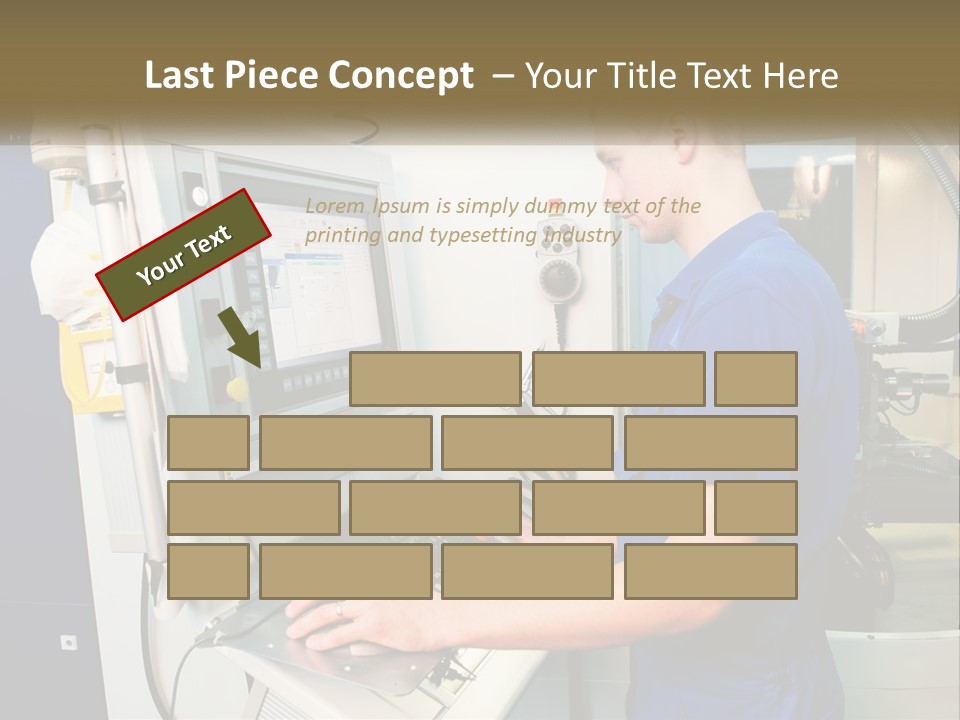 Last Piece Concept – Your Title Text Here

Your Text

Lorem Ipsum is simply dummy text of the printing and typesetting industry